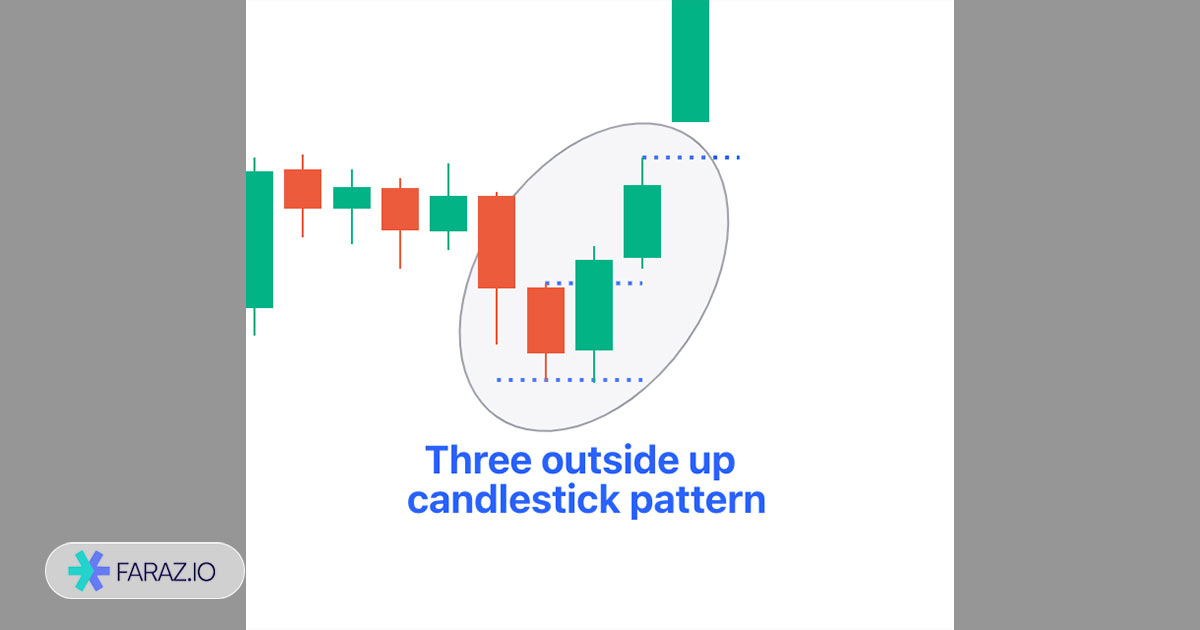 Three outside up candlestick pattern

FARAZ.IO